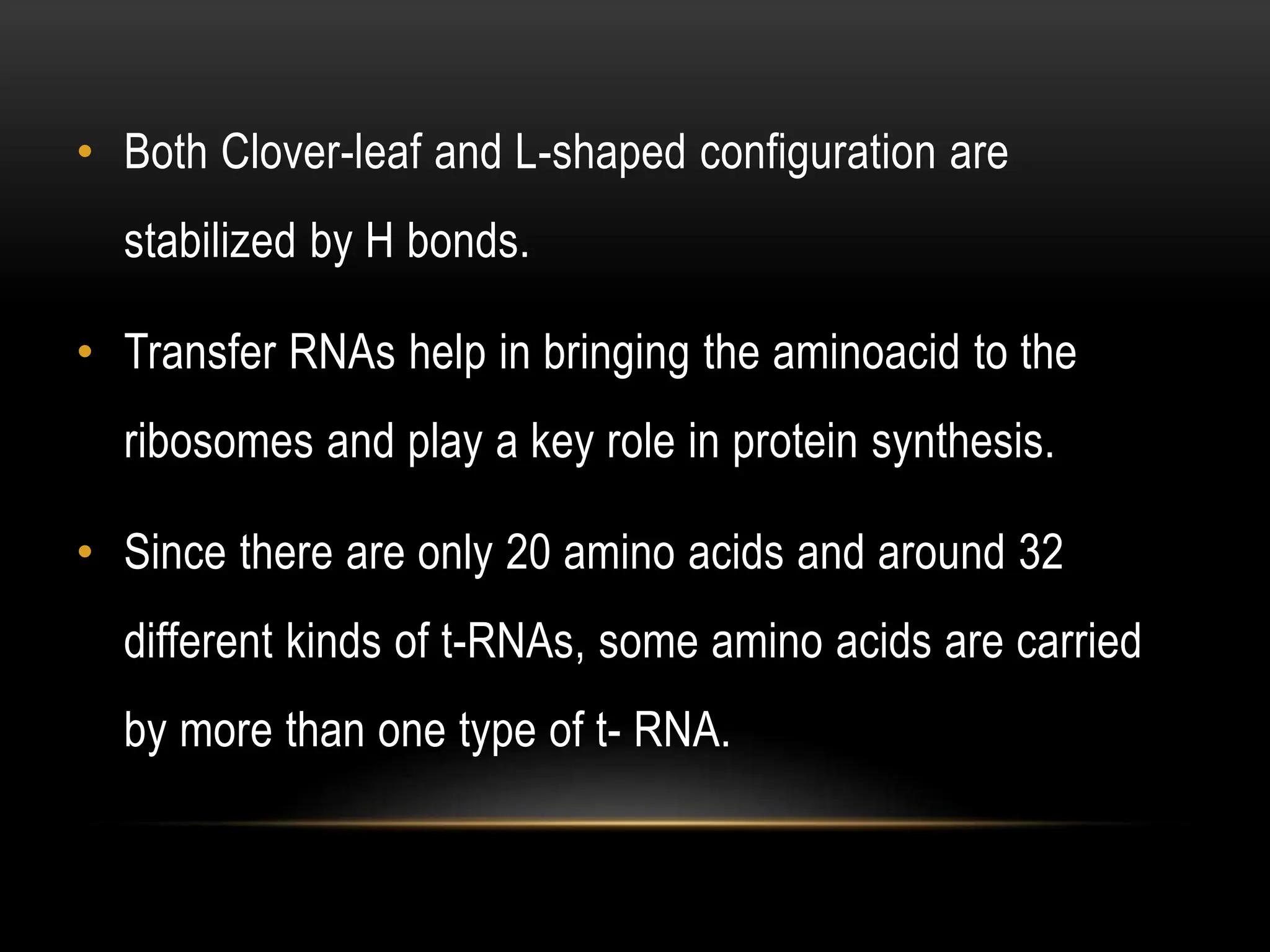 • Both Clover-leaf and L-shaped configuration are stabilized by H bonds.

• Transfer RNAs help in bringing the aminoacid to the ribosomes and play a key role in protein synthesis.

• Since there are only 20 amino acids and around 32 different kinds of t-RNAs, some amino acids are carried by more than one type of t- RNA.